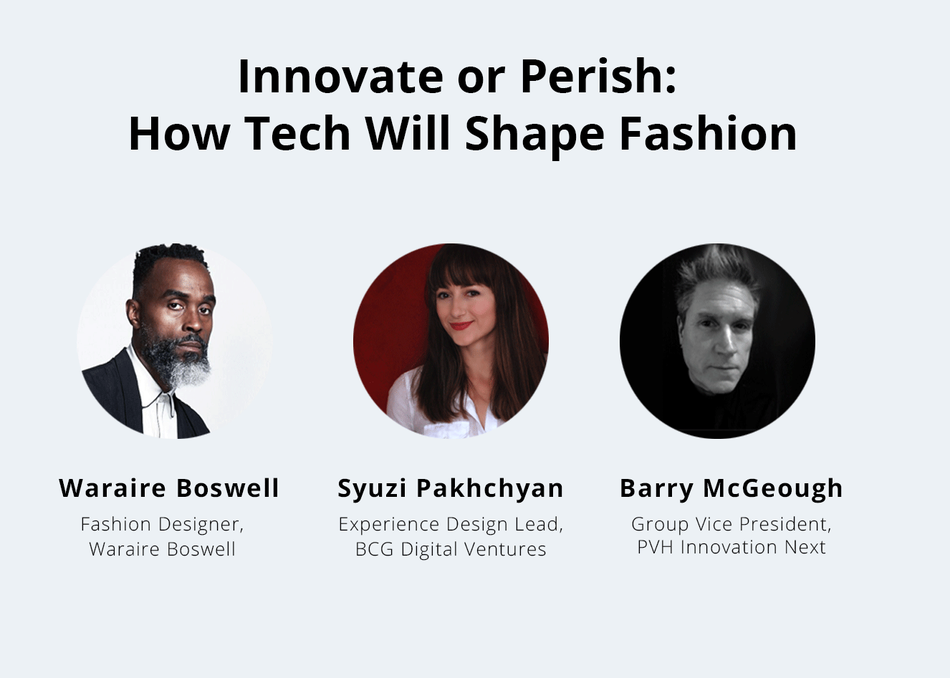 Innovate or Perish:
How Tech Will Shape Fashion

Waraire Boswell
Fashion Designer, Waraire Boswell

Syuzi Pakhchyan
Experience Design Lead, BCG Digital Ventures

Barry McGeough
Group Vice President, PVH Innovation Next